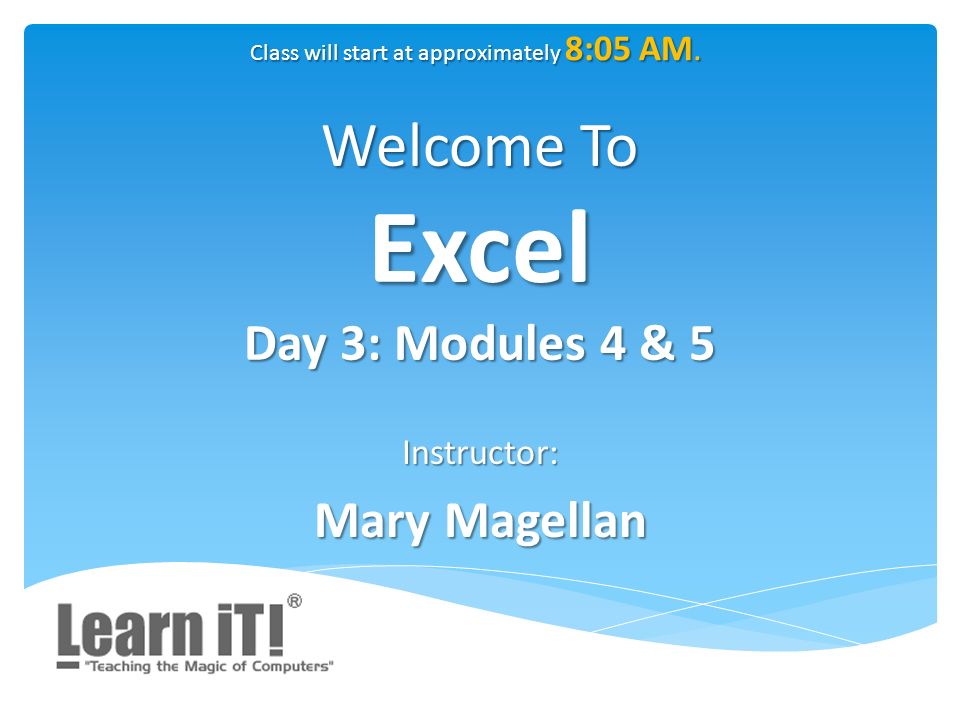 Class will start at approximately 8:05 AM.

Welcome To

Excel

Day 3: Modules 4 & 5

Instructor:

Mary Magellan

Learn iT!®
"Teaching the Magic of Computers"